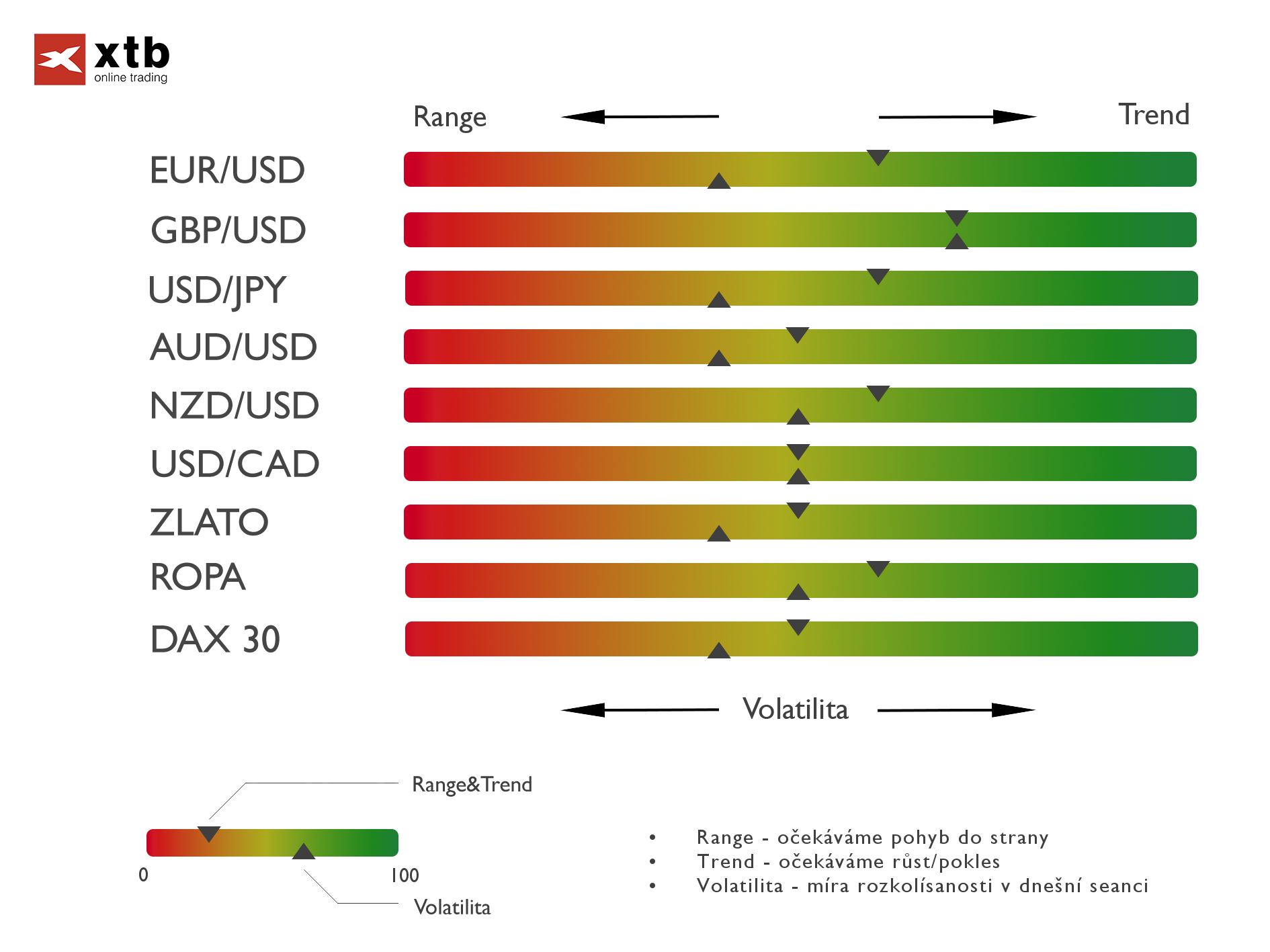 xtb
online trading

Range

Trend

EUR/USD

GBP/USD

USD/JPY

AUD/USD

NZD/USD

USD/CAD

ZLATO

ROPA

DAX 30

Volatilita

Range&Trend

0

100

Volatilita

• Range - očekáváme pohyb do strany
• Trend - očekáváme růst/pokles
• Volatilita - míra rozkolísanosti v dnešní seanci